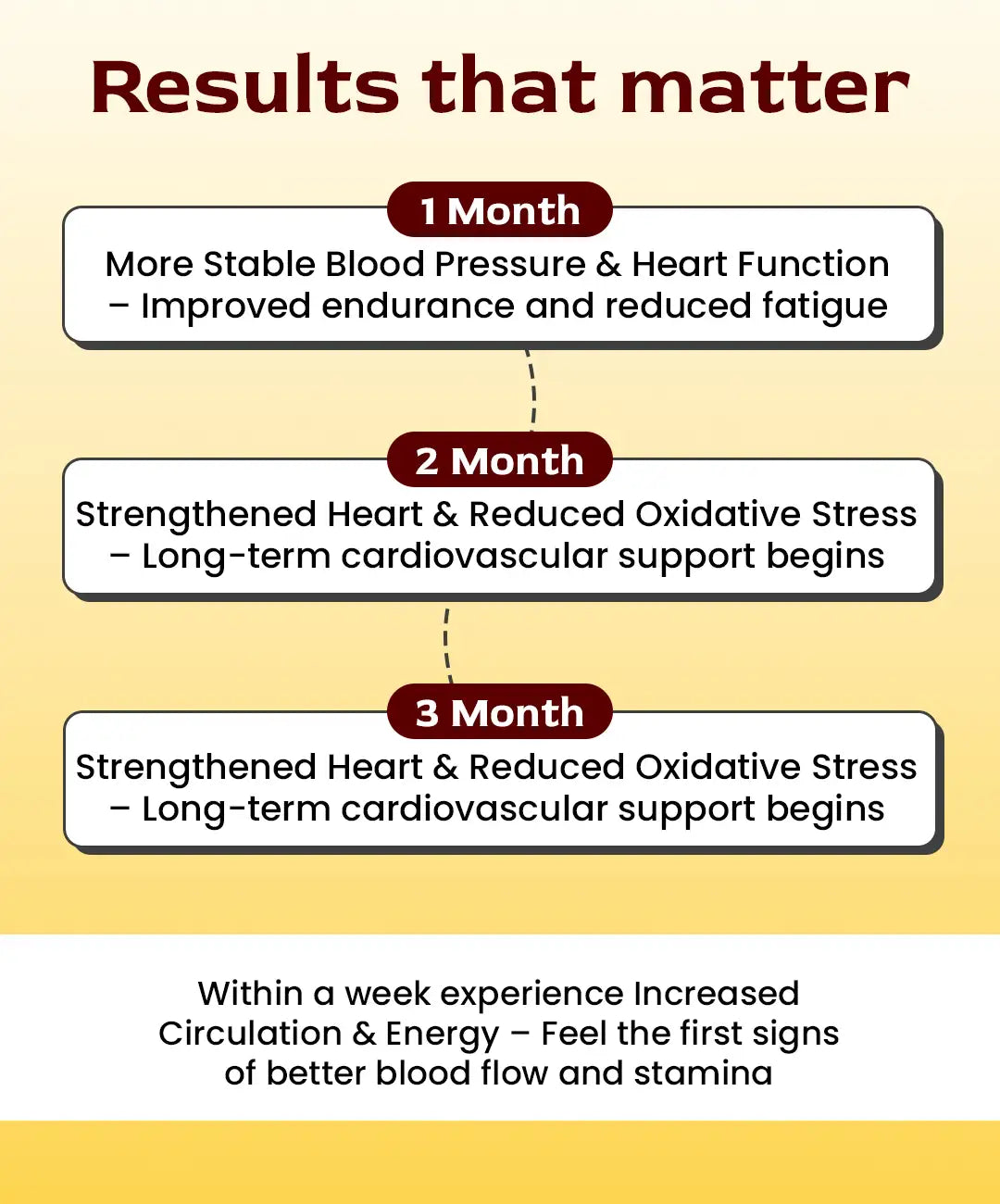 Results that matter

1 Month

More Stable Blood Pressure & Heart Function – Improved endurance and reduced fatigue

2 Month

Strengthened Heart & Reduced Oxidative Stress – Long-term cardiovascular support begins

3 Month

Strengthened Heart & Reduced Oxidative Stress – Long-term cardiovascular support begins

Within a week experience Increased Circulation & Energy – Feel the first signs of better blood flow and stamina